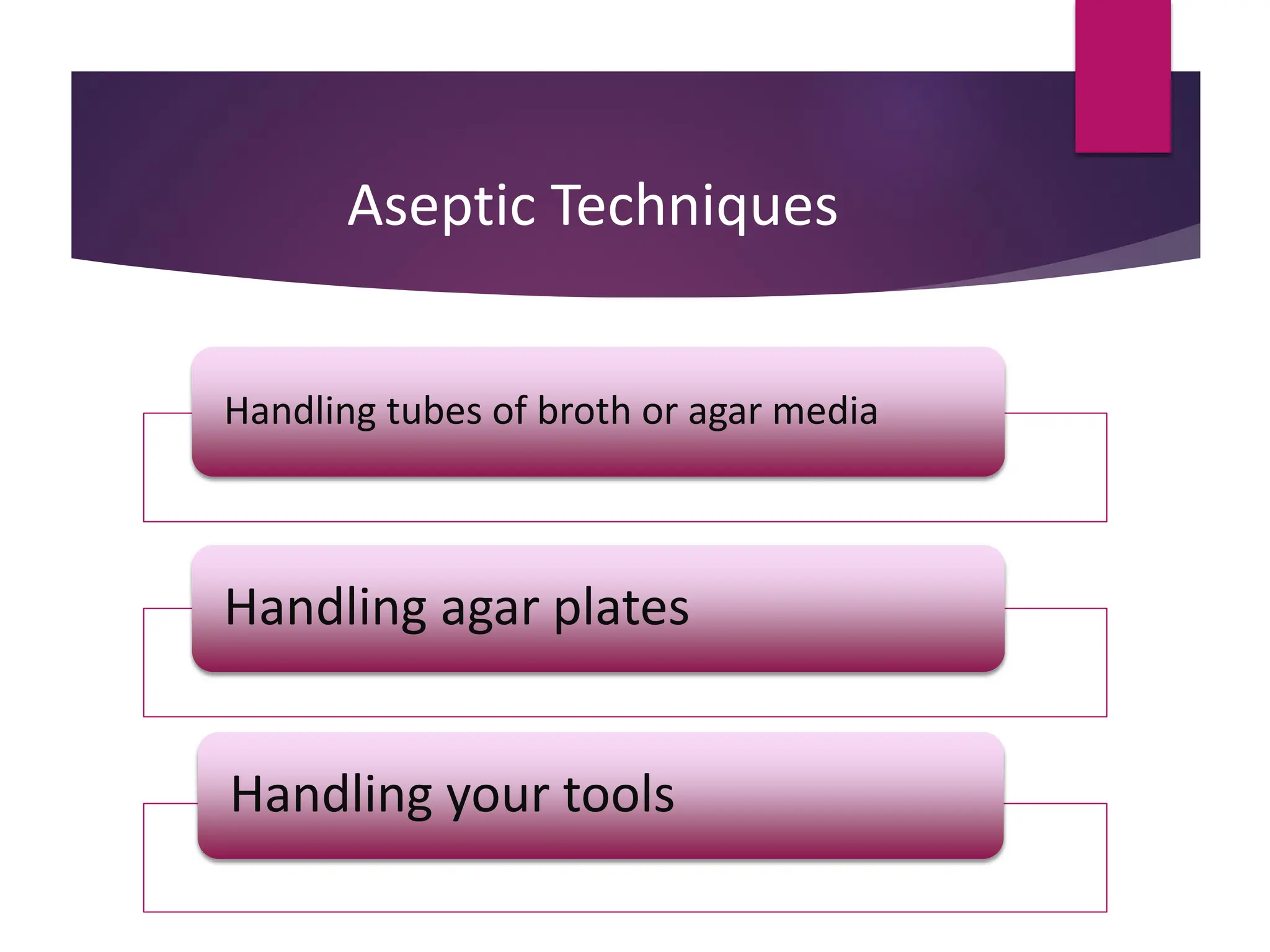 Aseptic Techniques

Handling tubes of broth or agar media

Handling agar plates

Handling your tools